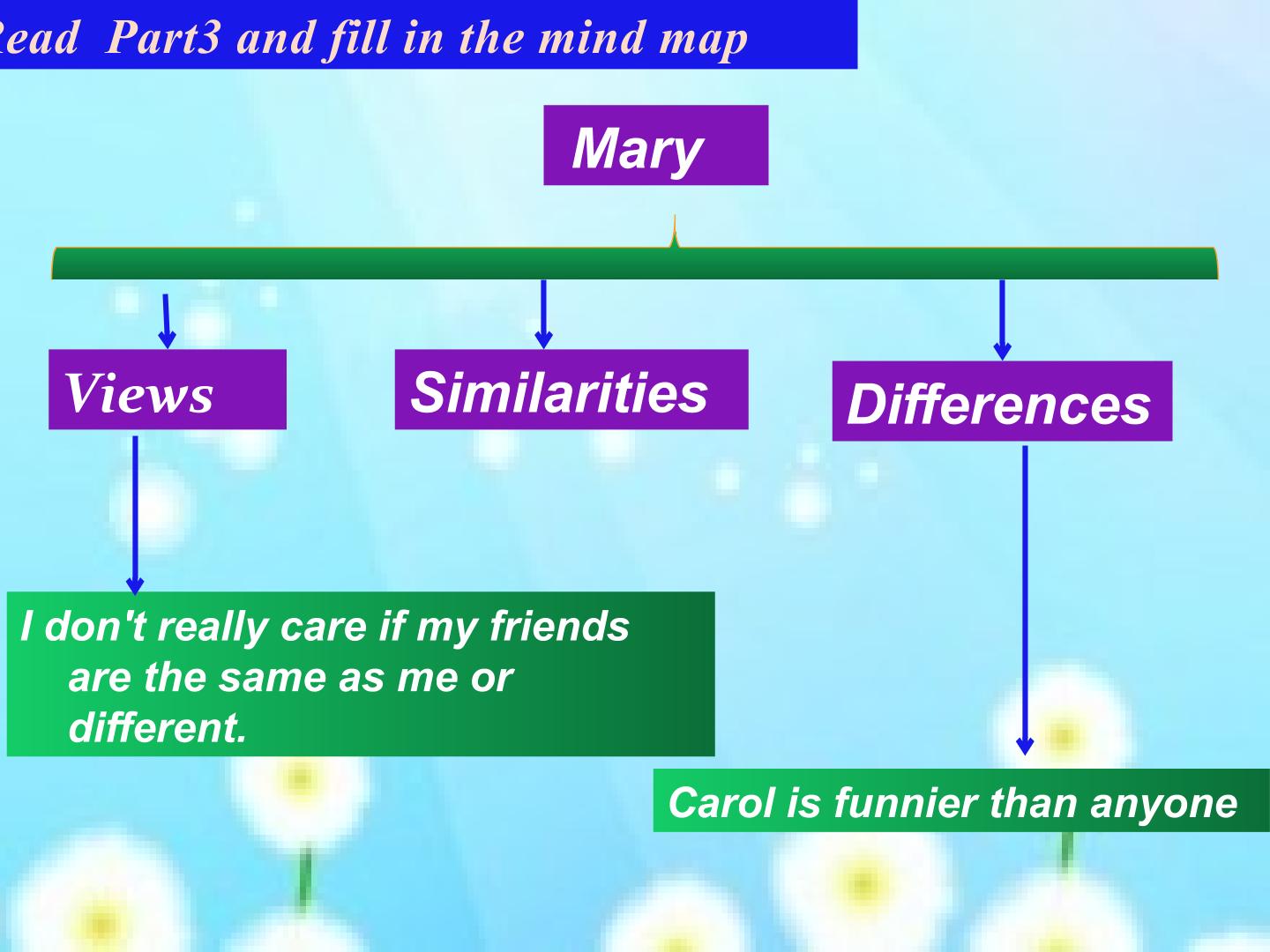 Read Part3 and fill in the mind map

Mary

Views

Similarities

Differences

I don't really care if my friends are the same as me or different.

Carol is funnier than anyone